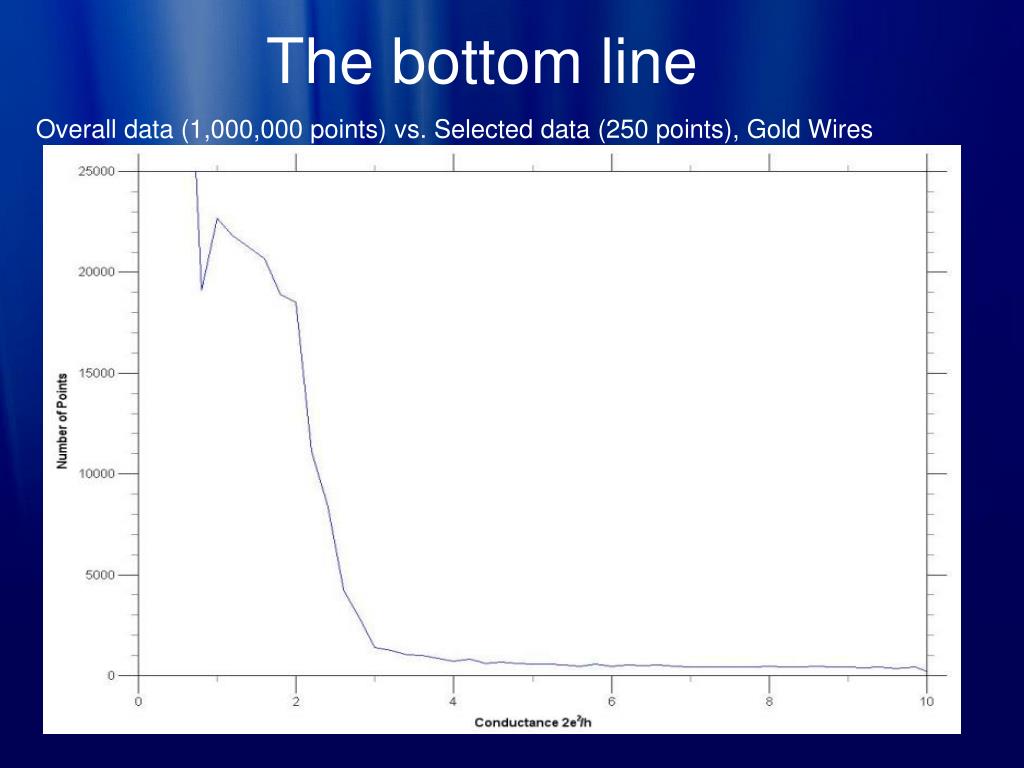 The bottom line

Overall data (1,000,000 points) vs. Selected data (250 points), Gold Wires

25000
20000
15000
10000
5000
0
Number of Points
0
2
4
6
8
10
Conductance $2e^2/h$